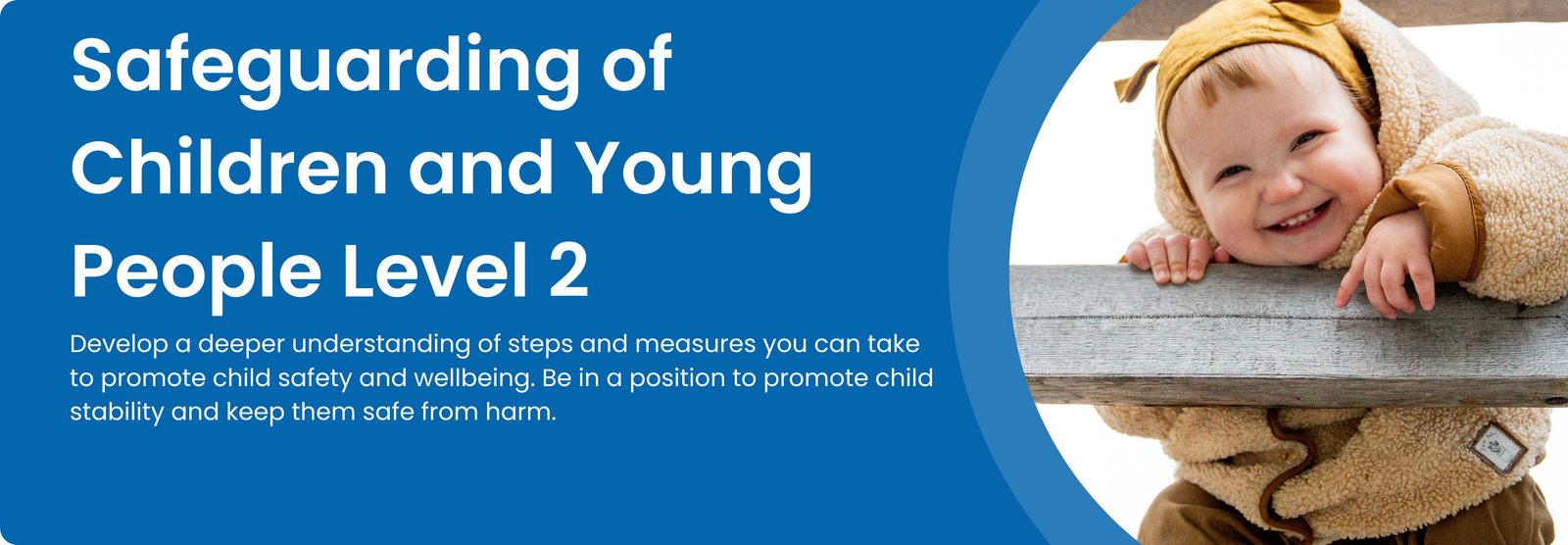 Safeguarding of Children and Young People Level 2

Develop a deeper understanding of steps and measures you can take to promote child safety and wellbeing. Be in a position to promote child stability and keep them safe from harm.